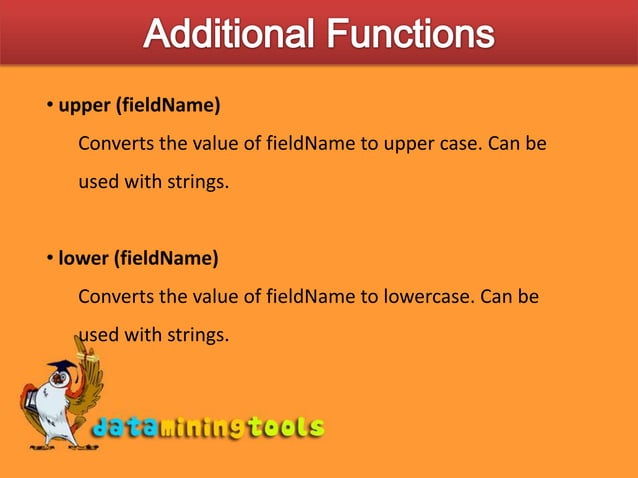 Additional Functions

• upper (fieldName)

Converts the value of fieldName to upper case. Can be used with strings.

• lower (fieldName)

Converts the value of fieldName to lowercase. Can be used with strings.

dataminingtools